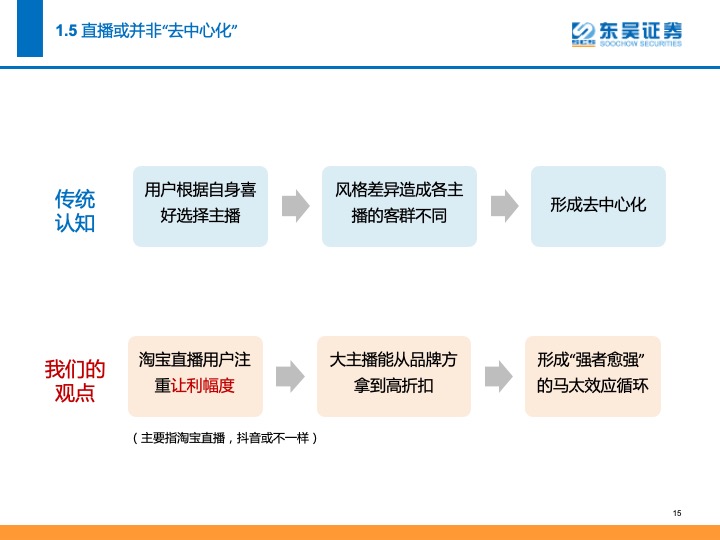 1.5 直播或并非“去中心化”

东吴证券
SOOCHOW SECURITIES

传统认知

用户根据自身喜好选择主播

风格差异造成各主播的客群不同

形成去中心化

我们的观点

淘宝直播用户注重让利幅度

大主播能从品牌方拿到高折扣

形成“强者愈强”的马太效应循环

（主要指淘宝直播，抖音或不一样）

15